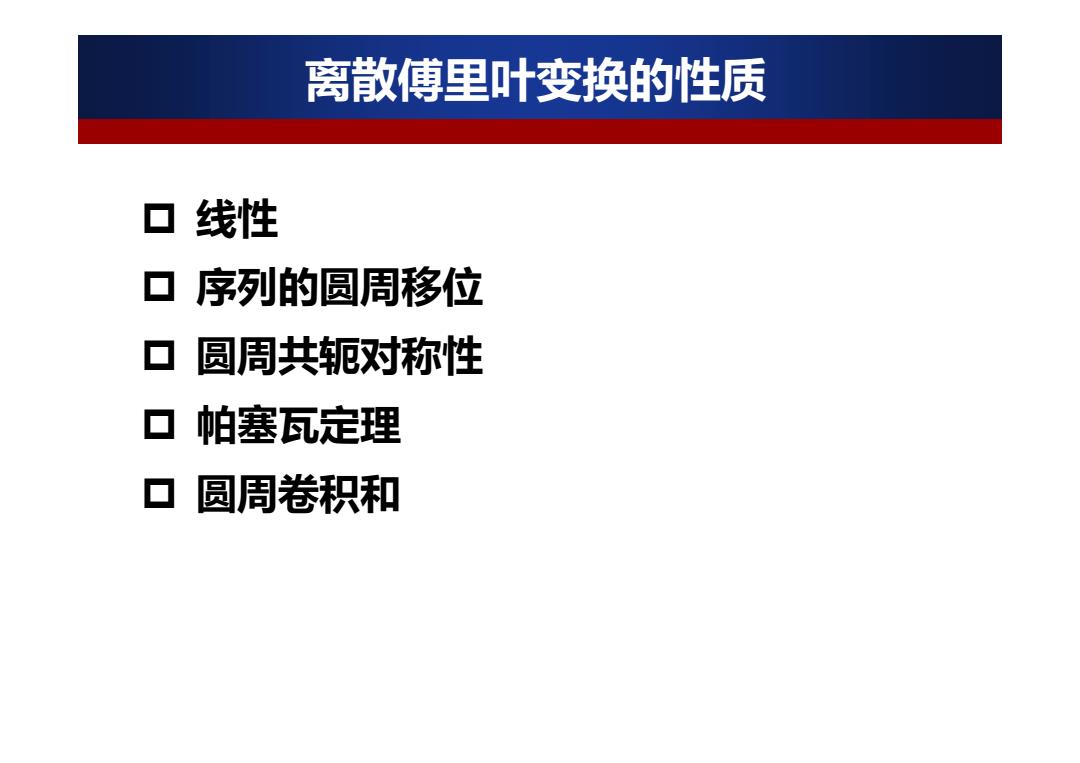 离散傅里叶变换的性质

□ 线性
□ 序列的圆周移位
□ 圆周共轭对称性
□ 帕塞瓦定理
□ 圆周卷积和